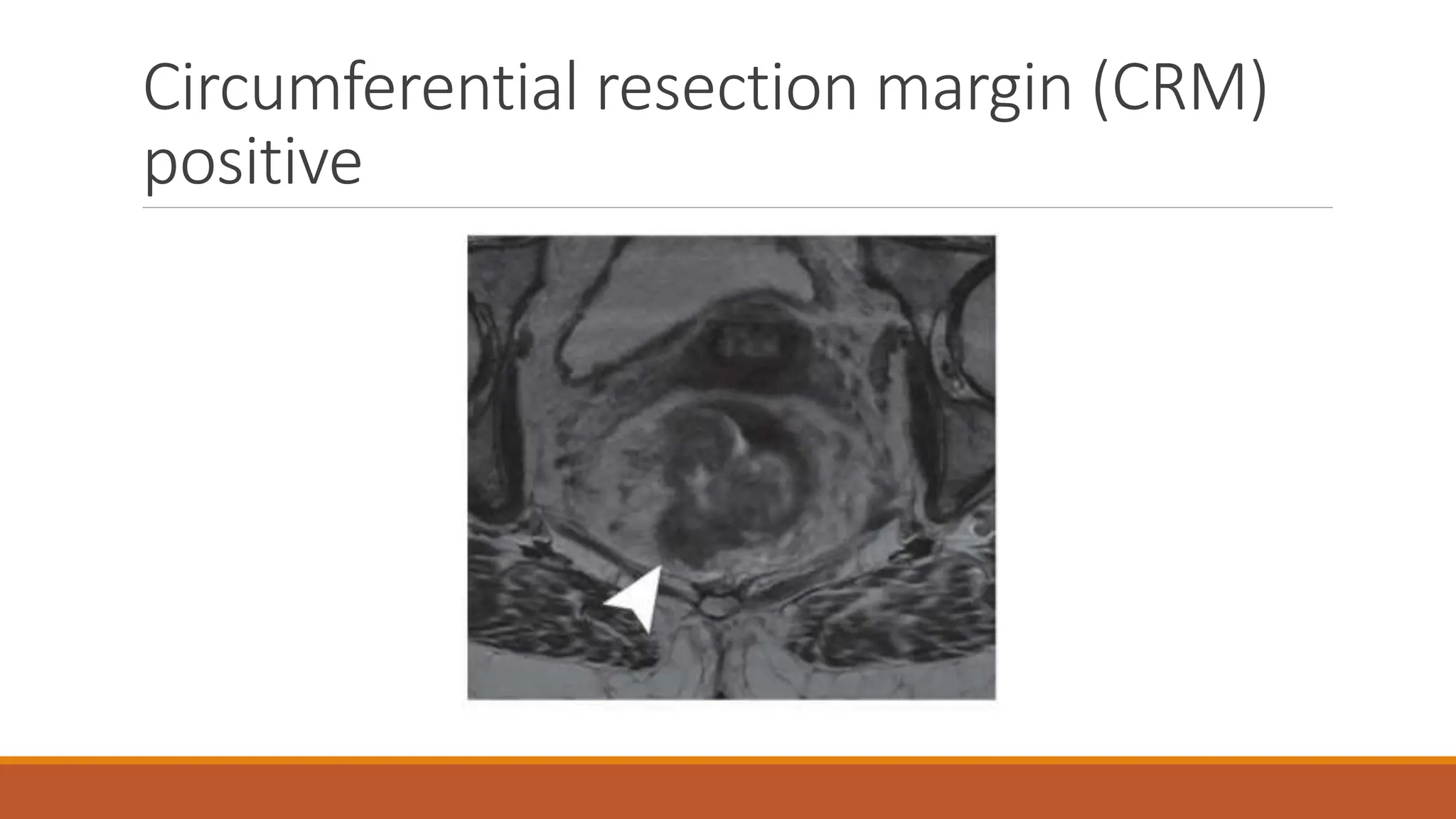 Circumferential resection margin (CRM) positive